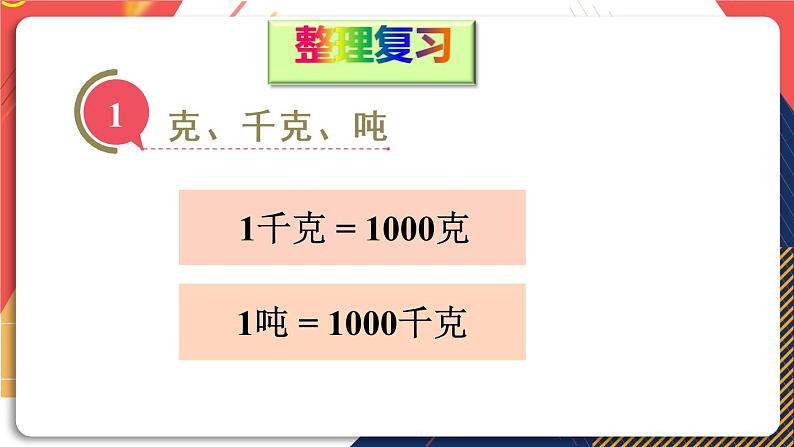 整理复习

1 克、千克、吨

1千克 = 1000克

1吨 = 1000千克